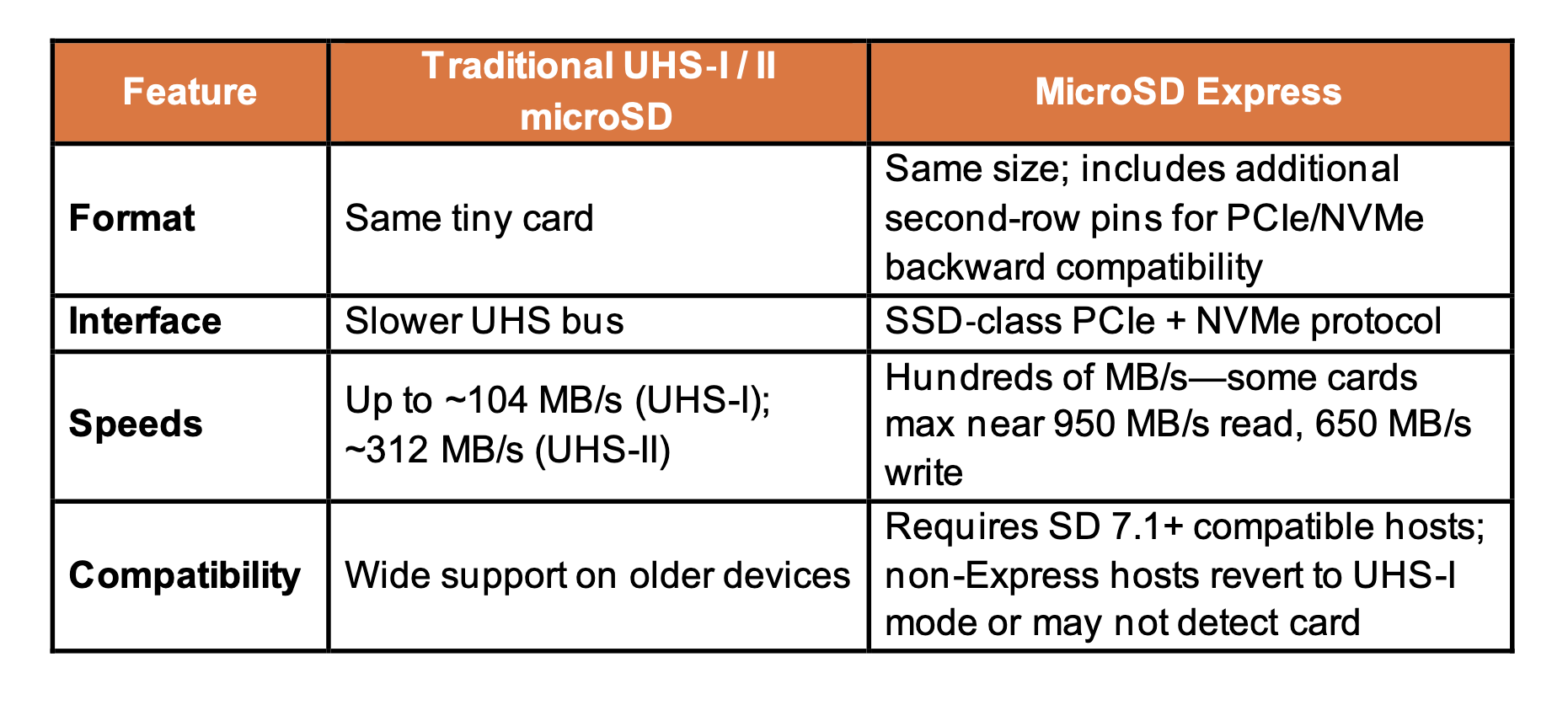 | Feature | Traditional UHS-I / II microSD | MicroSD Express |
|---|---|---|
| **Format** | Same tiny card | Same size; includes additional second-row pins for PCIe/NVMe backward compatibility |
| **Interface** | Slower UHS bus | SSD-class PCIe + NVMe protocol |
| **Speeds** | Up to ~104 MB/s (UHS-I); ~312 MB/s (UHS-II) | Hundreds of MB/s—some cards max near 950 MB/s read, 650 MB/s write |
| **Compatibility** | Wide support on older devices | Requires SD 7.1+ compatible hosts; non-Express hosts revert to UHS-I mode or may not detect card |